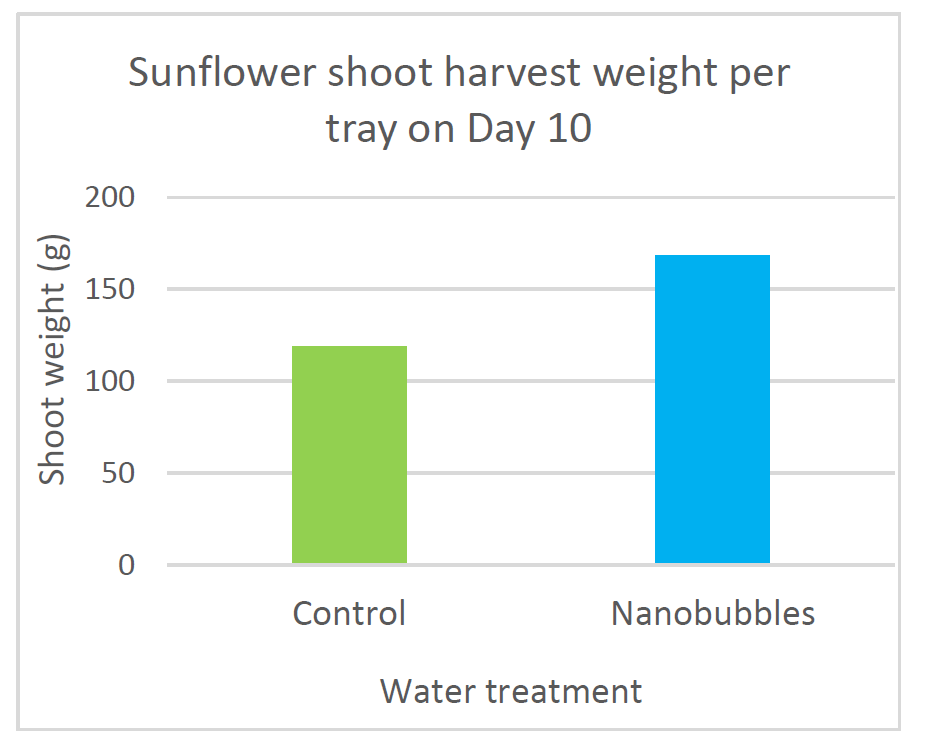 Sunflower shoot harvest weight per tray on Day 10

Shoot weight (g)

200
150
100
50
0

Control
Nanobubbles

Water treatment